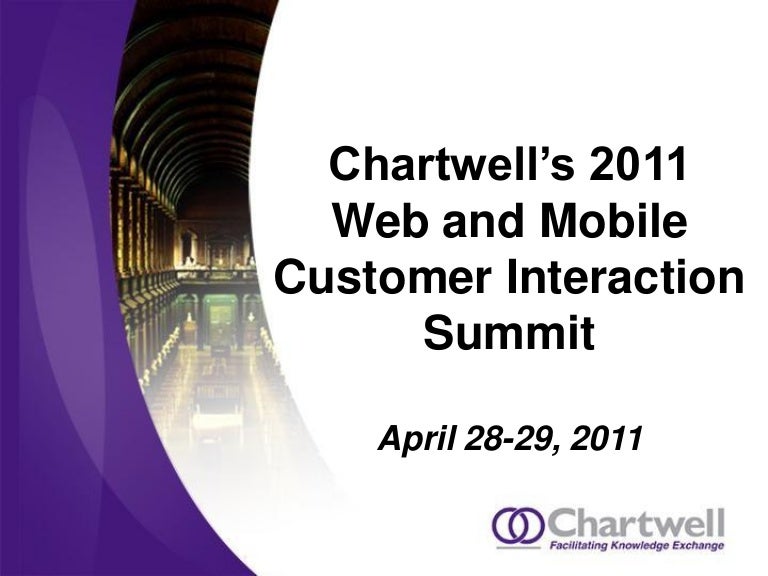 Chartwell's 2011
Web and Mobile
Customer Interaction
Summit

April 28-29, 2011

Chartwell
Facilitating Knowledge Exchange